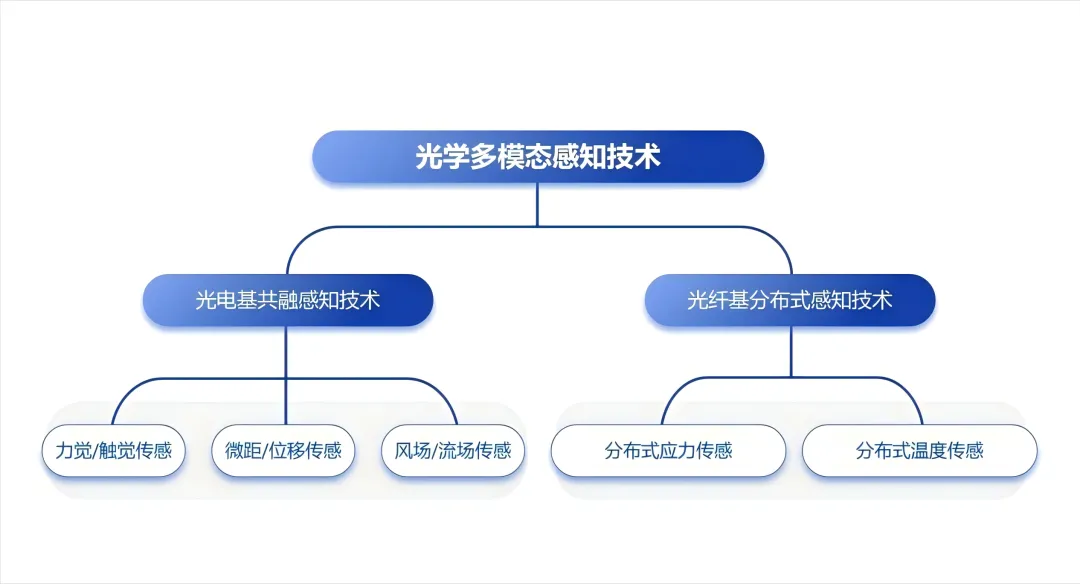 光学多模态感知技术

光电基共融感知技术

光纤基分布式感知技术

力觉/触觉传感

微距/位移传感

风场/流场传感

分布式应力传感

分布式温度传感